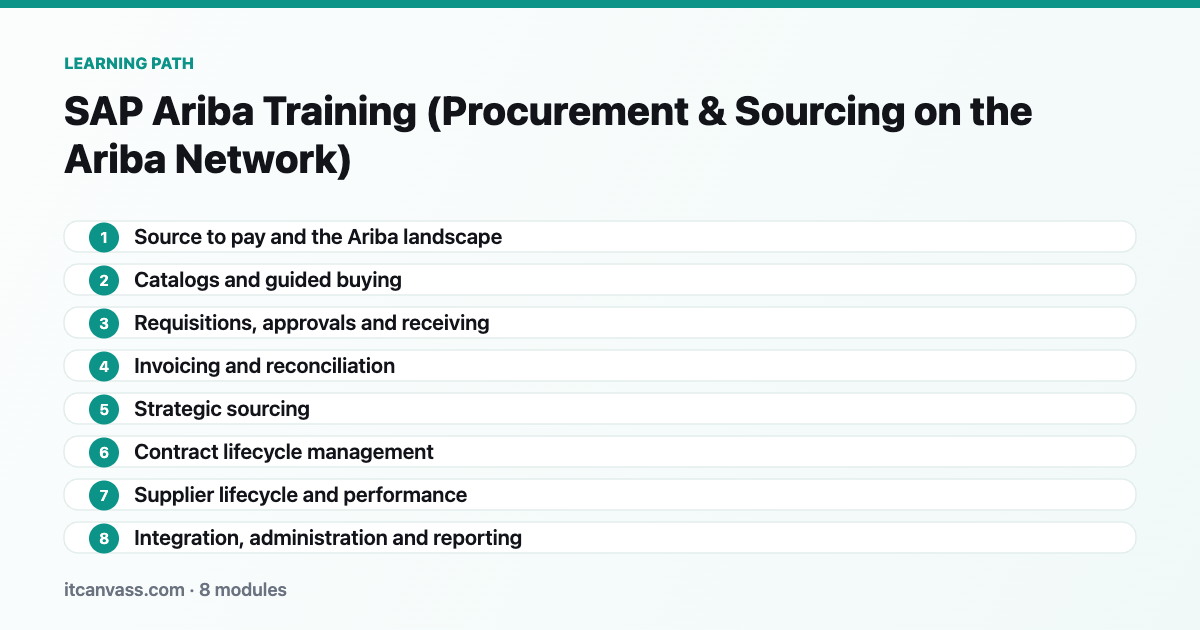 LEARNING PATH

SAP Ariba Training (Procurement & Sourcing on the Ariba Network)

1 Source to pay and the Ariba landscape

2 Catalogs and guided buying

3 Requisitions, approvals and receiving

4 Invoicing and reconciliation

5 Strategic sourcing

6 Contract lifecycle management

7 Supplier lifecycle and performance

8 Integration, administration and reporting

itcanvass.com · 8 modules